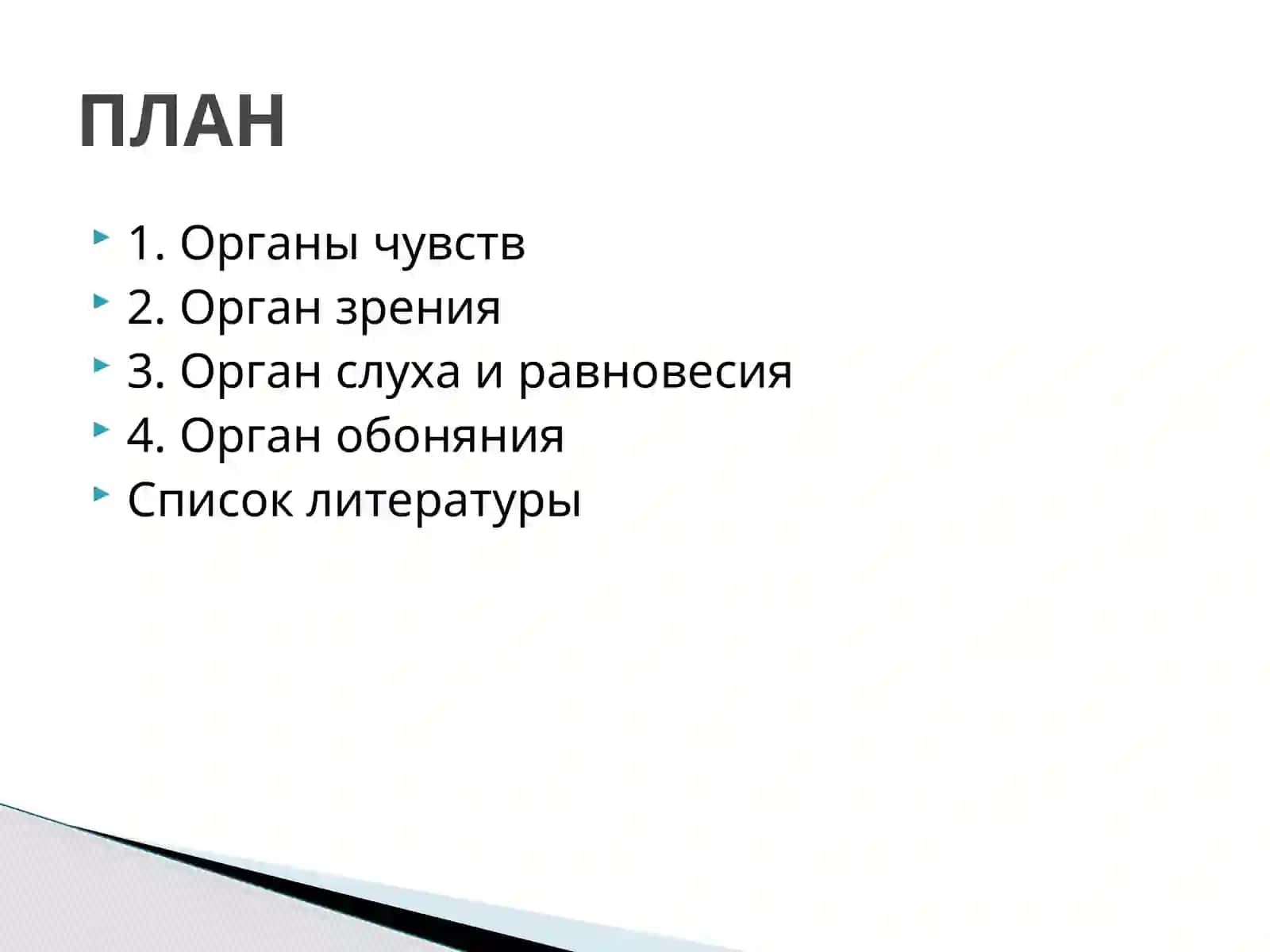 ПЛАН

1. Органы чувств
2. Орган зрения
3. Орган слуха и равновесия
4. Орган обоняния
Список литературы